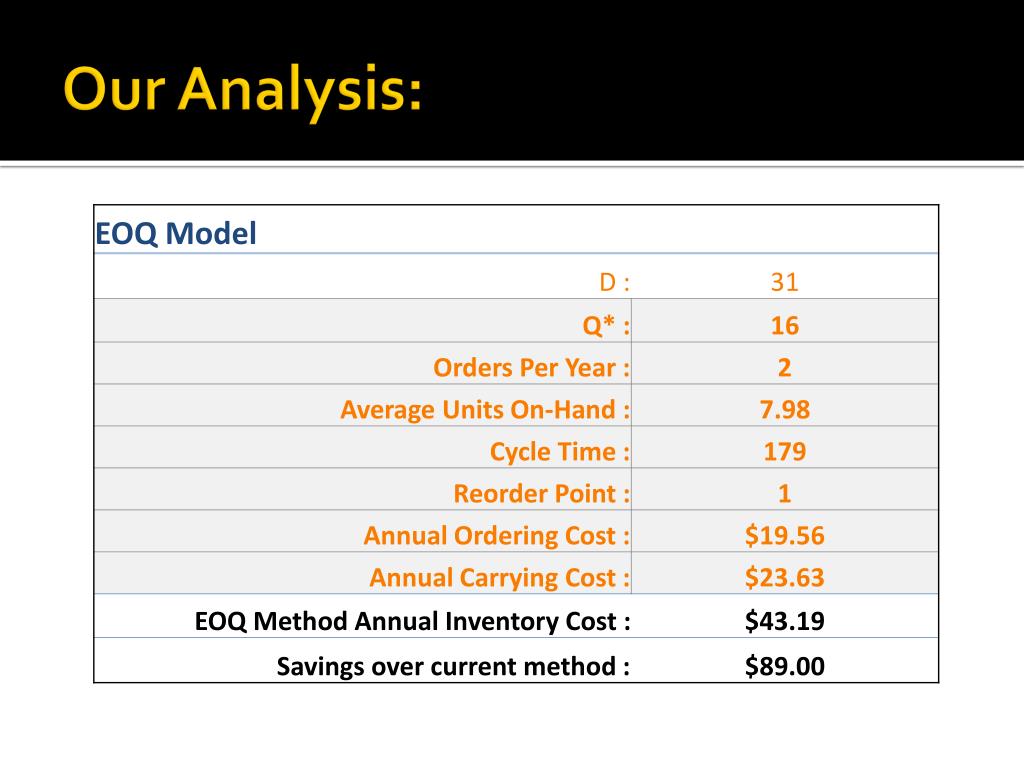 Our Analysis:

| EOQ Model | |
|---|---|
| D : | 31 |
| Q* : | 16 |
| Orders Per Year : | 2 |
| Average Units On-Hand : | 7.98 |
| Cycle Time : | 179 |
| Reorder Point : | 1 |
| Annual Ordering Cost : | \$19.56 |
| Annual Carrying Cost : | \$23.63 |
| EOQ Method Annual Inventory Cost : | \$43.19 |
| Savings over current method : | \$89.00 |